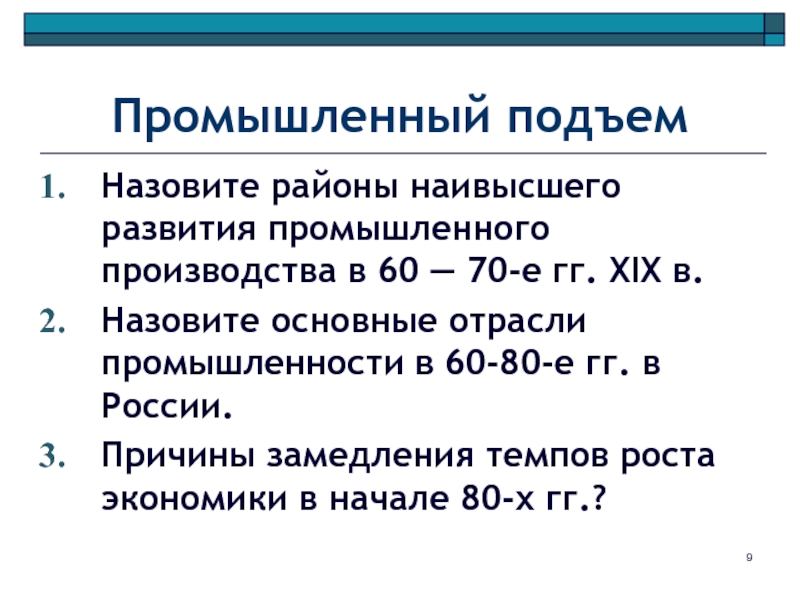 Промышленный подъем

1. Назовите районы наивысшего развития промышленного производства в 60 — 70-е гг. XIX в.
2. Назовите основные отрасли промышленности в 60-80-е гг. в России.
3. Причины замедления темпов роста экономики в начале 80-х гг.?

9